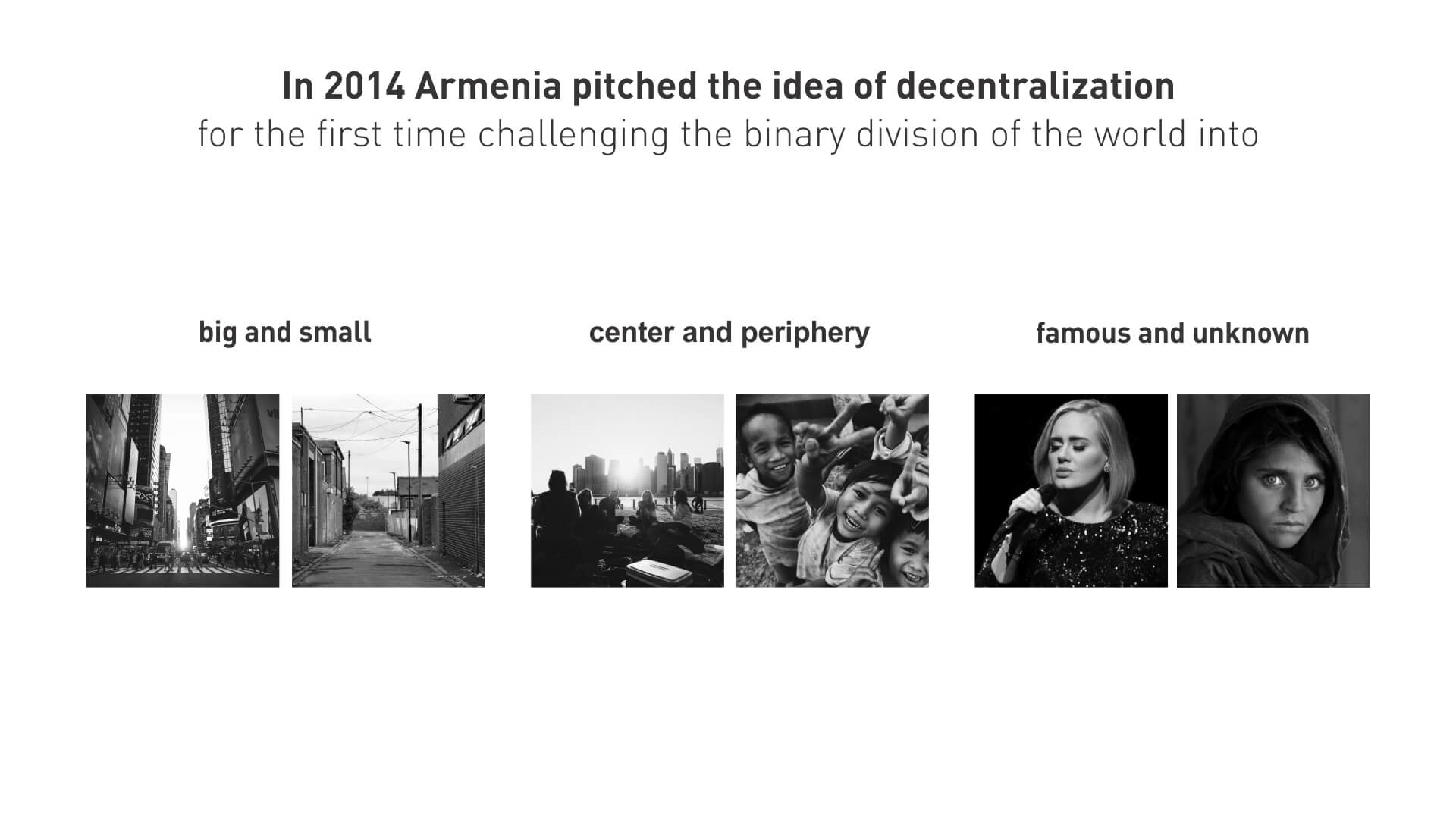 In 2014 Armenia pitched the idea of decentralization
for the first time challenging the binary division of the world into

big and small

center and periphery

famous and unknown